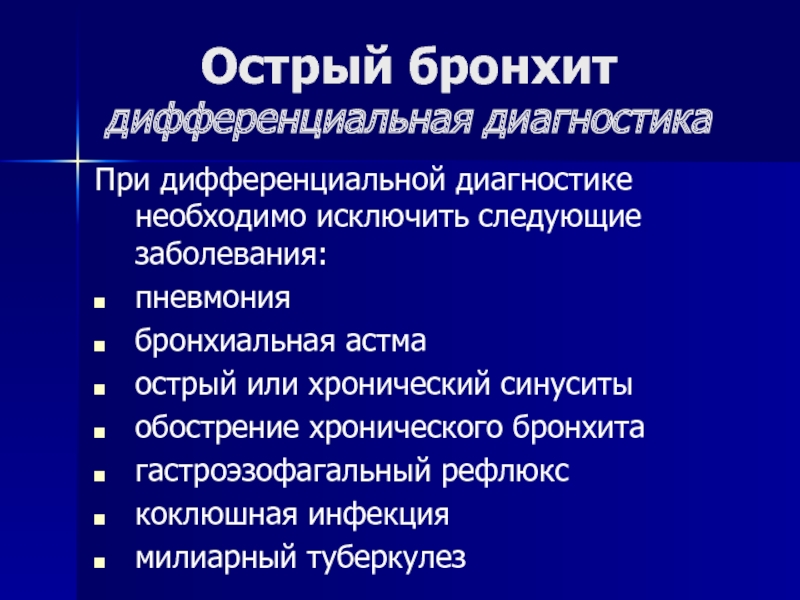 Острый бронхит
дифференциальная диагностика

При дифференциальной диагностике необходимо исключить следующие заболевания:

- пневмония
- бронхиальная астма
- острый или хронический синуситы
- обострение хронического бронхита
- гастроэзофагальный рефлюкс
- коклюшная инфекция
- милиарный туберкулез